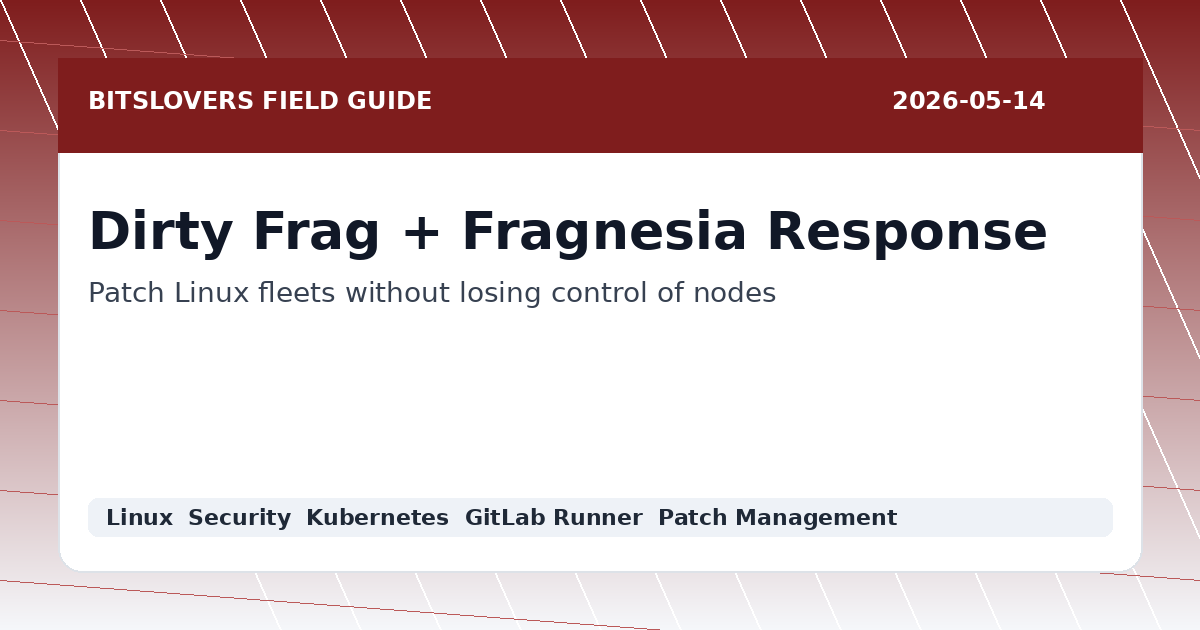 BITSLOVERS FIELD GUIDE

2026-05-14

Dirty Frag + Fragnesia Response

Patch Linux fleets without losing control of nodes

Linux Security Kubernetes GitLab Runner Patch Management